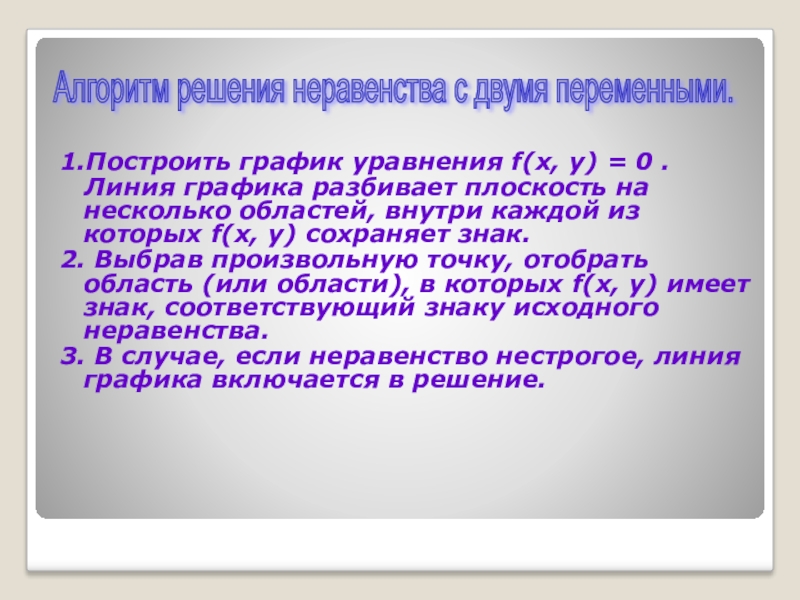 Алгоритм решения неравенства с двумя переменными.

1.Построить график уравнения $f(x, y) = 0$ . Линия графика разбивает плоскость на несколько областей, внутри каждой из которых $f(x, y)$ сохраняет знак.

2. Выбрав произвольную точку, отобрать область (или области), в которых $f(x, y)$ имеет знак, соответствующий знаку исходного неравенства.

3. В случае, если неравенство нестрогое, линия графика включается в решение.